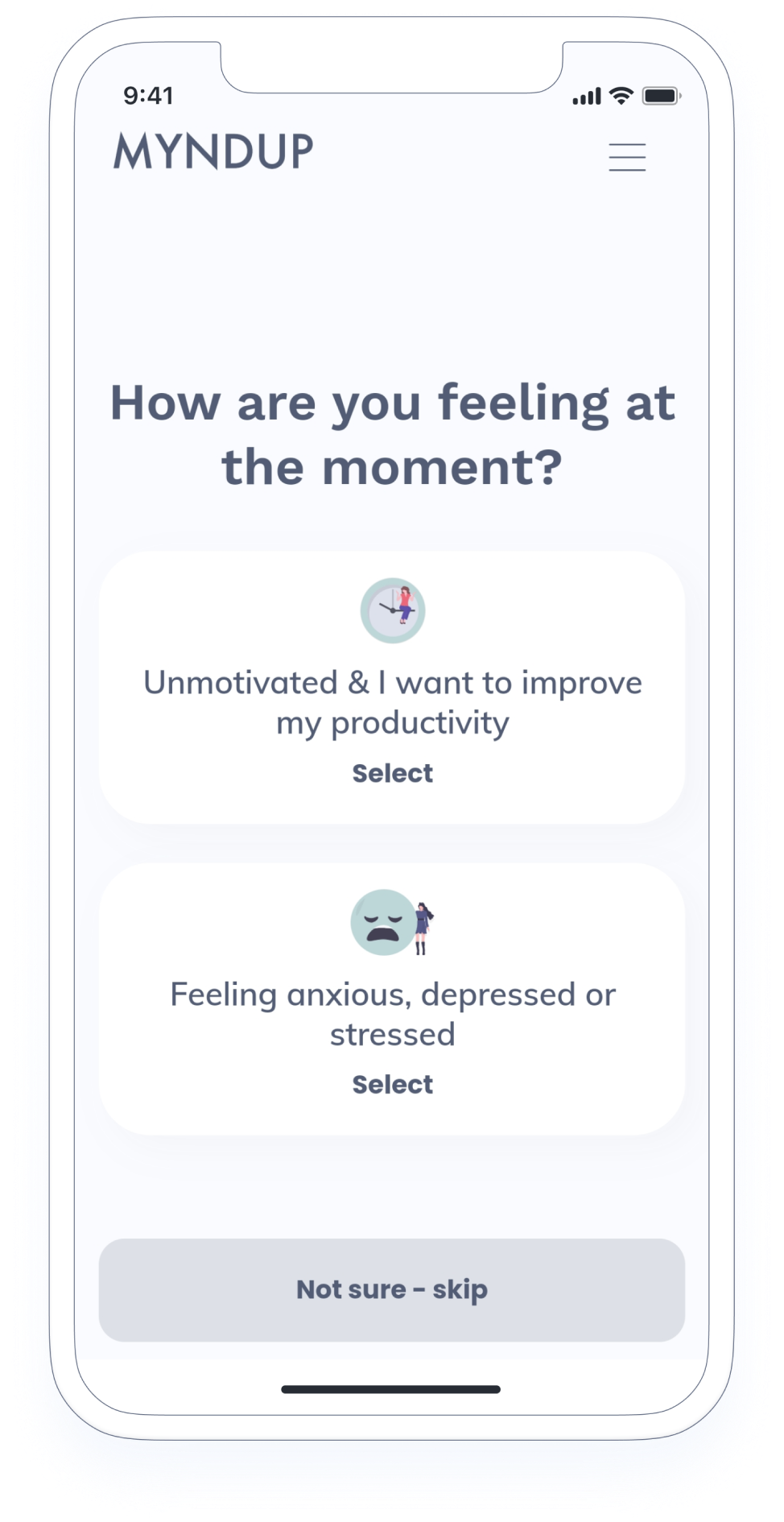 9:41

MYNDUP

How are you feeling at the moment?

Unmotivated & I want to improve my productivity

Select

Feeling anxious, depressed or stressed

Select

Not sure - skip